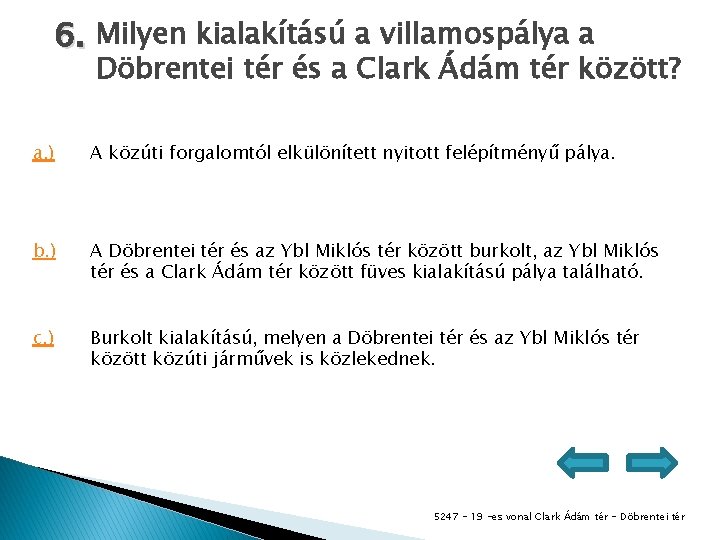 6. Milyen kialakítású a villamospálya a Döbrentei tér és a Clark Ádám tér között?

a.) A közúti forgalomtól elkülönített nyitott felépítményű pálya.

b.) A Döbrentei tér és az Ybl Miklós tér között burkolt, az Ybl Miklós tér és a Clark Ádám tér között füves kialakítású pálya található.

c.) Burkolt kialakítású, melyen a Döbrentei tér és az Ybl Miklós tér között közúti járművek is közlekednek.

5247 - 19 -es vonal Clark Ádám tér - Döbrentei tér